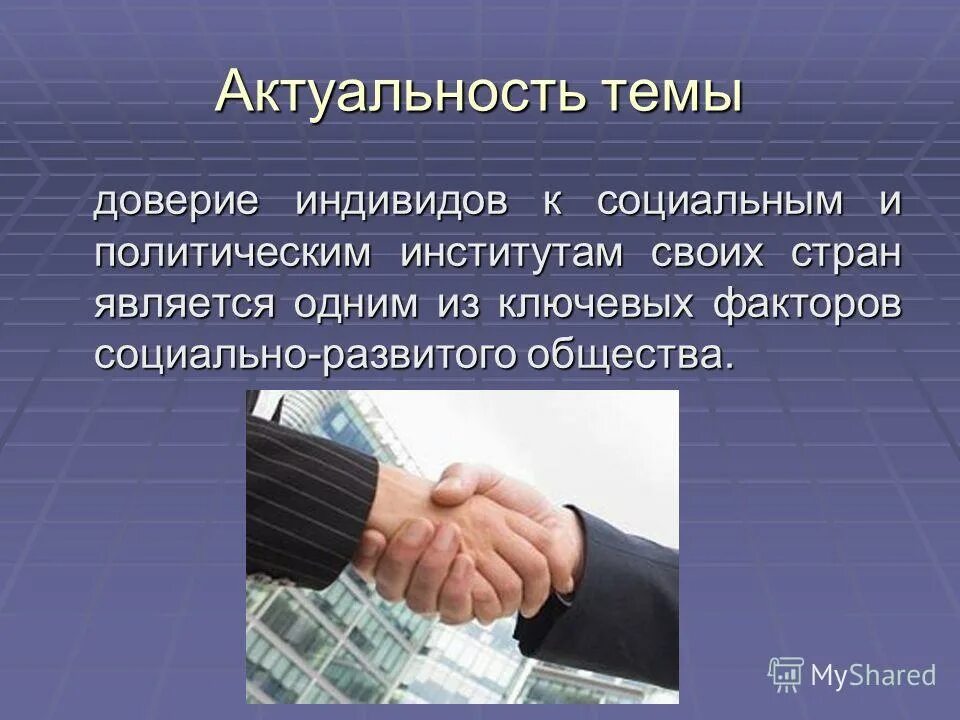 Актуальность темы

доверие индивидов к социальным и политическим институтам своих стран является одним из ключевых факторов социально-развитого общества.

MyShared